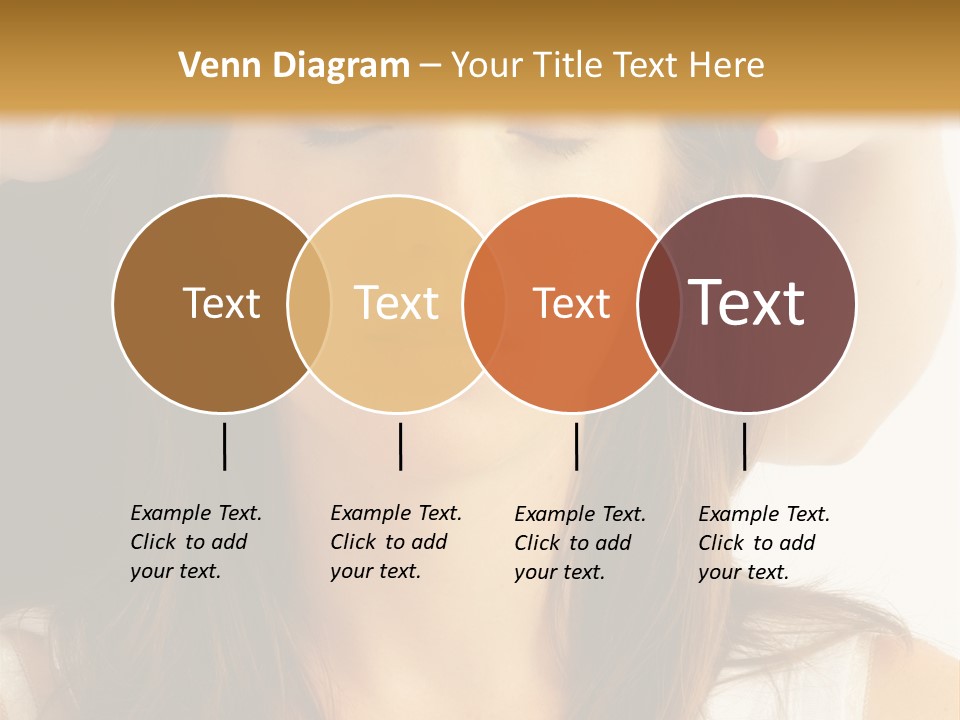 Venn Diagram – Your Title Text Here

Text

Text

Text

Text

Example Text. Click to add your text.

Example Text. Click to add your text.

Example Text. Click to add your text.

Example Text. Click to add your text.